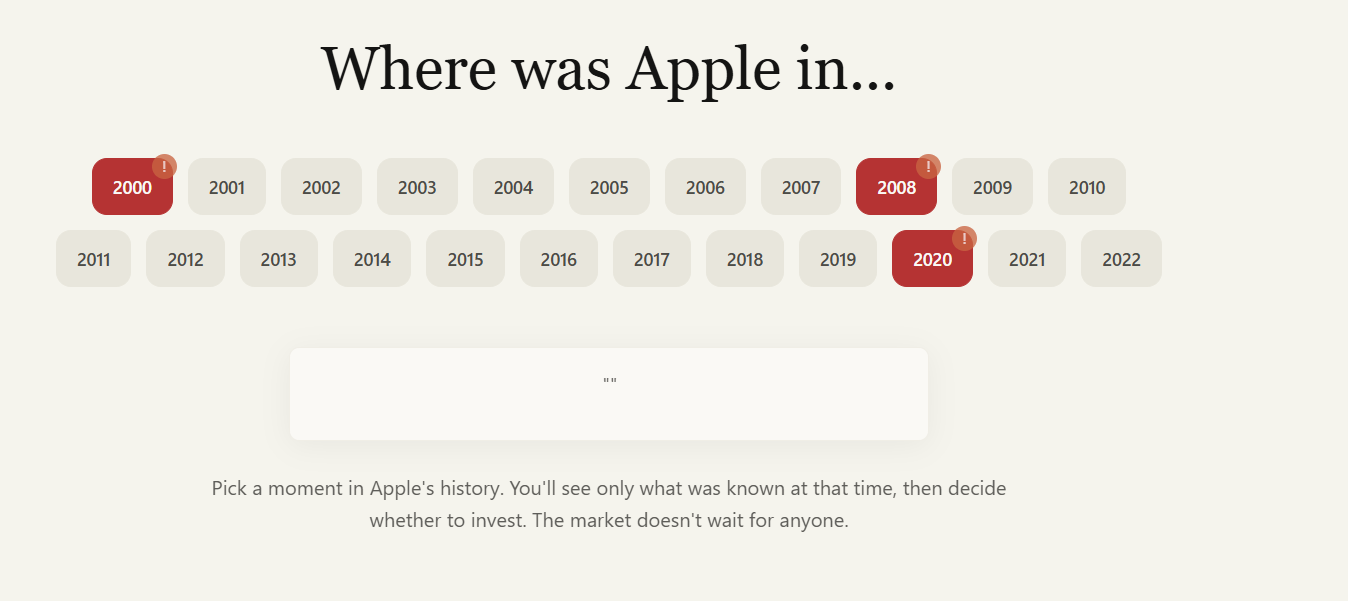 Where was Apple in...

2000 ! 2001 2002 2003 2004 2005 2006 2007 2008 ! 2009 2010

2011 2012 2013 2014 2015 2016 2017 2018 2019 2020 ! 2021 2022

""

Pick a moment in Apple's history. You'll see only what was known at that time, then decide whether to invest. The market doesn't wait for anyone.